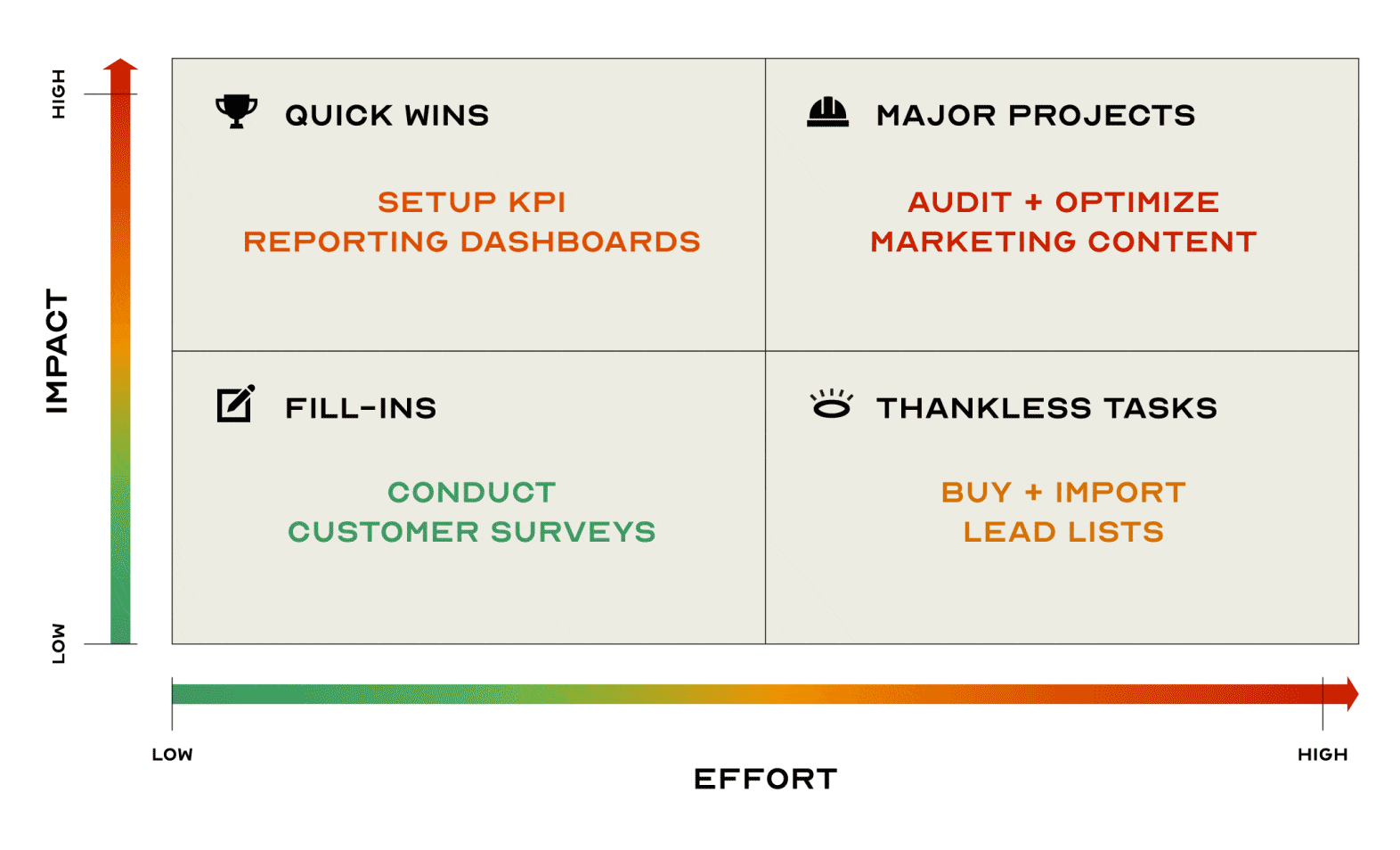 HIGH

IMPACT

LOW

QUICK WINS

SETUP KPI REPORTING DASHBOARDS

MAJOR PROJECTS

AUDIT + OPTIMIZE MARKETING CONTENT

FILL-INS

CONDUCT CUSTOMER SURVEYS

THANKLESS TASKS

BUY + IMPORT LEAD LISTS

LOW

HIGH

EFFORT